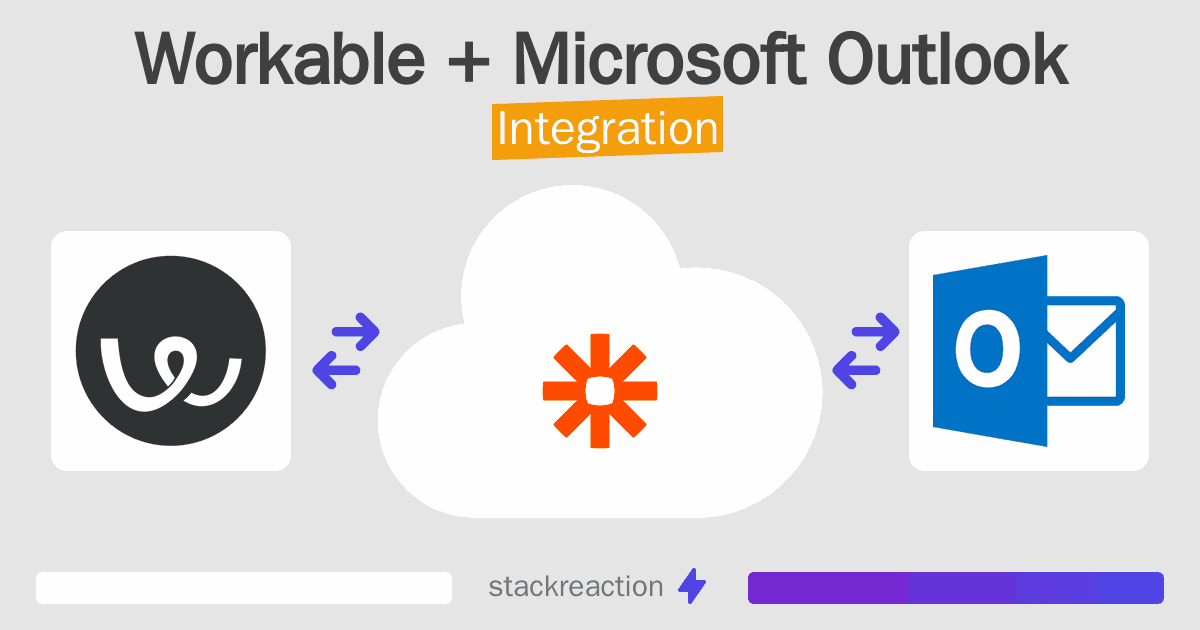 Workable + Microsoft Outlook

Integration

stackreaction